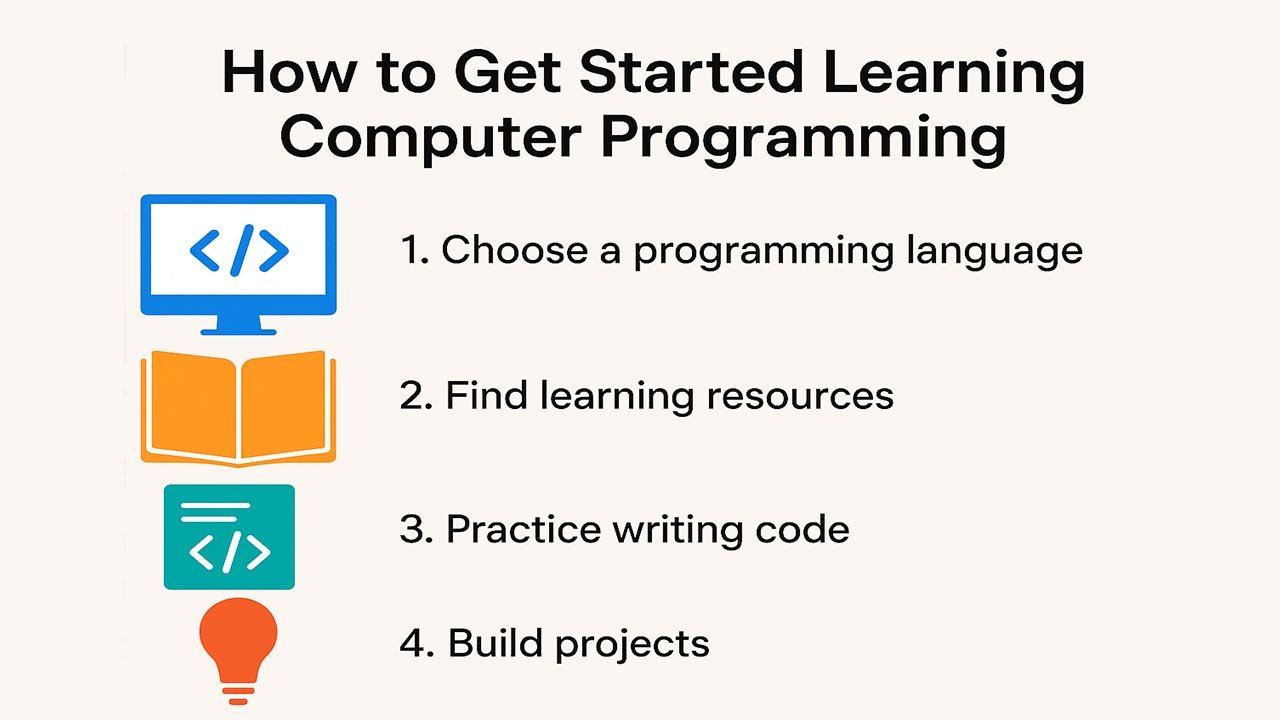 How to Get Started Learning Computer Programming

</>

1. Choose a programming language

2. Find learning resources

</>

3. Practice writing code

4. Build projects